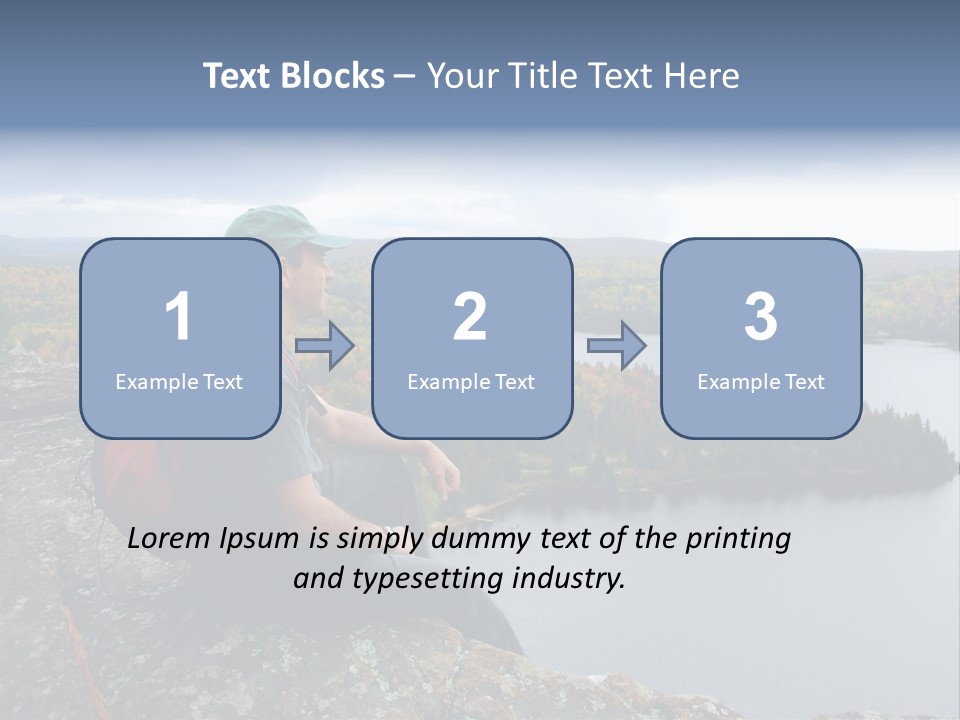 Text Blocks – Your Title Text Here

1
Example Text

2
Example Text

3
Example Text

Lorem Ipsum is simply dummy text of the printing and typesetting industry.